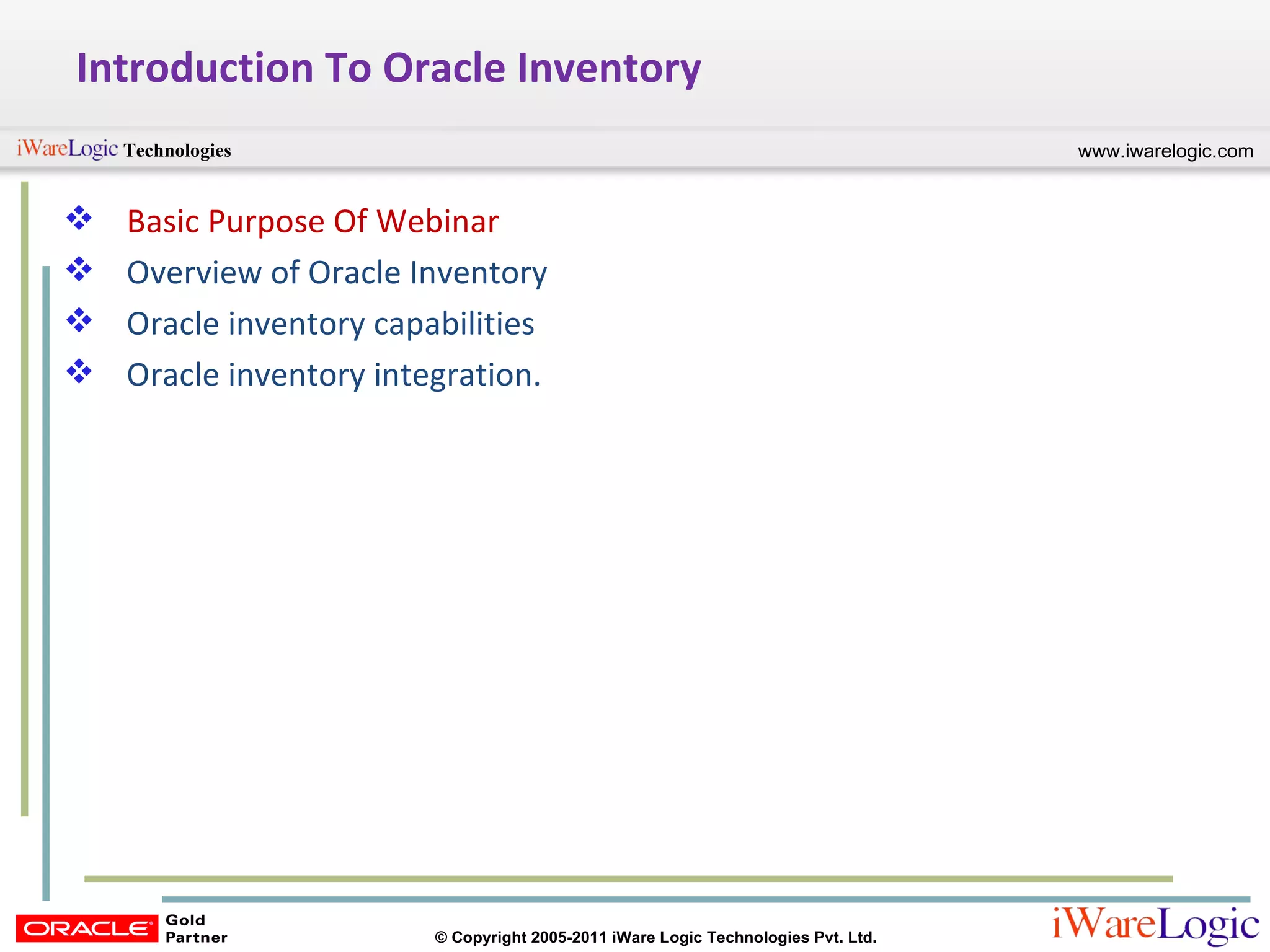 Introduction To Oracle Inventory

iWareLogic Technologies

www.iwarelogic.com

❖ Basic Purpose Of Webinar
❖ Overview of Oracle Inventory
❖ Oracle inventory capabilities
❖ Oracle inventory integration.

ORACLE Gold Partner

© Copyright 2005-2011 iWare Logic Technologies Pvt. Ltd.

iWareLogic